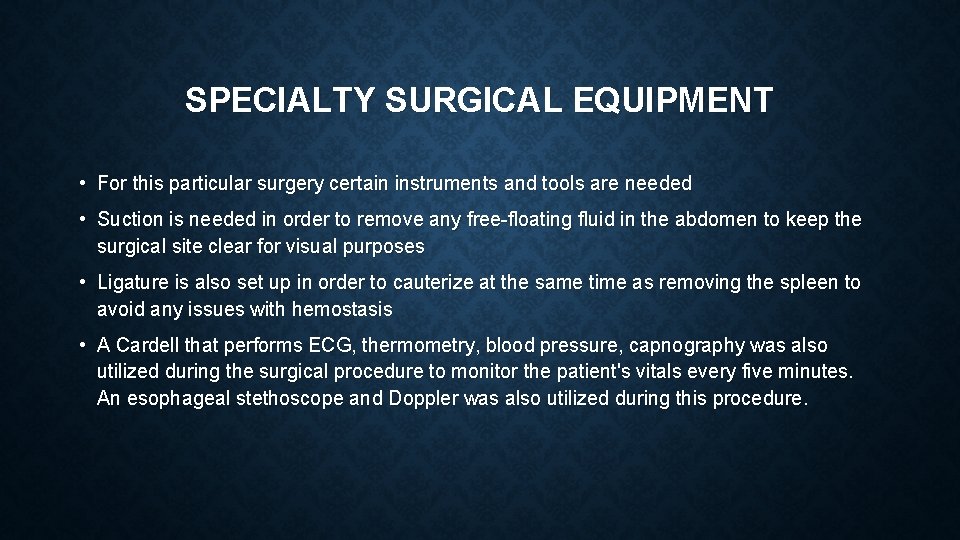 SPECIALTY SURGICAL EQUIPMENT

• For this particular surgery certain instruments and tools are needed

• Suction is needed in order to remove any free-floating fluid in the abdomen to keep the surgical site clear for visual purposes

• Ligature is also set up in order to cauterize at the same time as removing the spleen to avoid any issues with hemostasis

• A Cardell that performs ECG, thermometry, blood pressure, capnography was also utilized during the surgical procedure to monitor the patient's vitals every five minutes. An esophageal stethoscope and Doppler was also utilized during this procedure.